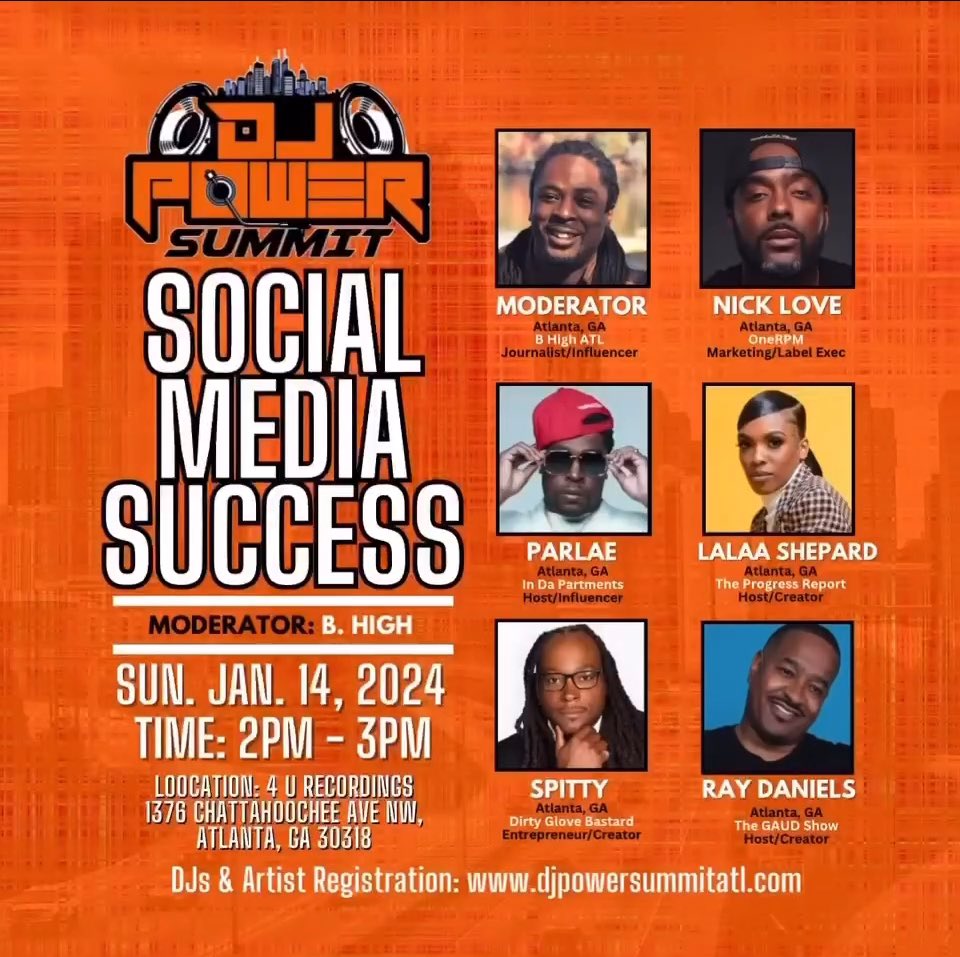 DJ POWER SUMMIT

SOCIAL MEDIA SUCCESS

MODERATOR: B. HIGH

SUN. JAN. 14, 2024
TIME: 2PM - 3PM

LOOCATION: 4 U RECORDINGS
1376 CHATTAHOOCHEE AVE NW,
ATLANTA, GA 30318

MODERATOR
Atlanta, GA
B High ATL
Journalist/Influencer

NICK LOVE
Atlanta, GA
OneRPM
Marketing/Label Exec

PARLAE
Atlanta, GA
In Da Partments
Host/Influencer

LALAA SHEPARD
Atlanta, GA
The Progress Report
Host/Creator

SPITTY
Atlanta, GA
Dirty Glove Bastard
Entrepreneur/Creator

RAY DANIELS
Atlanta, GA
The GAUD Show
Host/Creator

DJs & Artist Registration: www.djpowersummitatl.com